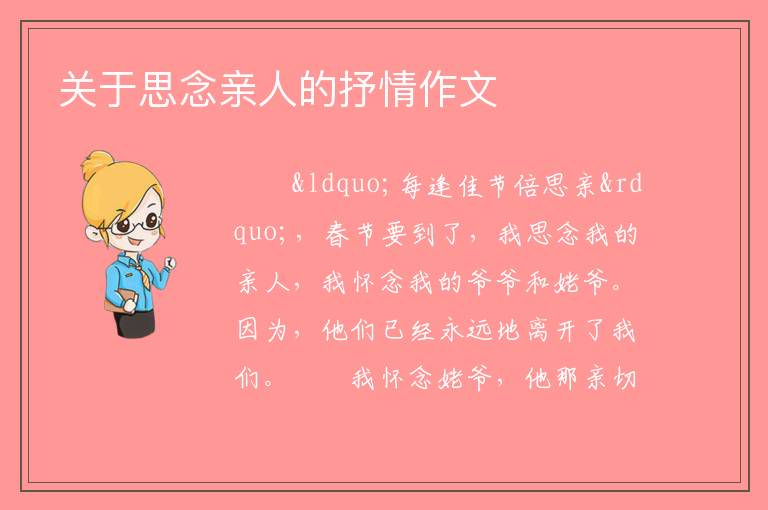 关于思念亲人的抒情作文

&ldquo;每逢佳节倍思亲&rdquo;，春节要到了，我思念我的亲人，我怀念我的爷爷和姥爷。因为，他们已经永远地离开了我们。　　我怀念姥爷，他那亲切